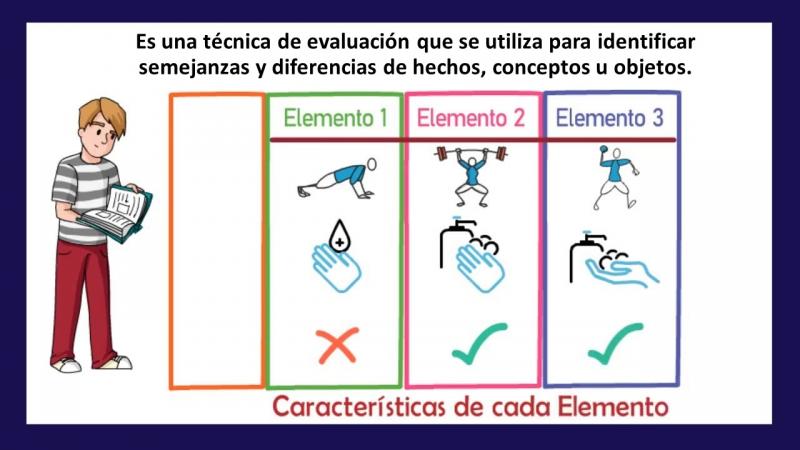 Es una técnica de evaluación que se utiliza para identificar semejanzas y diferencias de hechos, conceptos u objetos.

Elemento 1

Elemento 2

Elemento 3

Características de cada Elemento